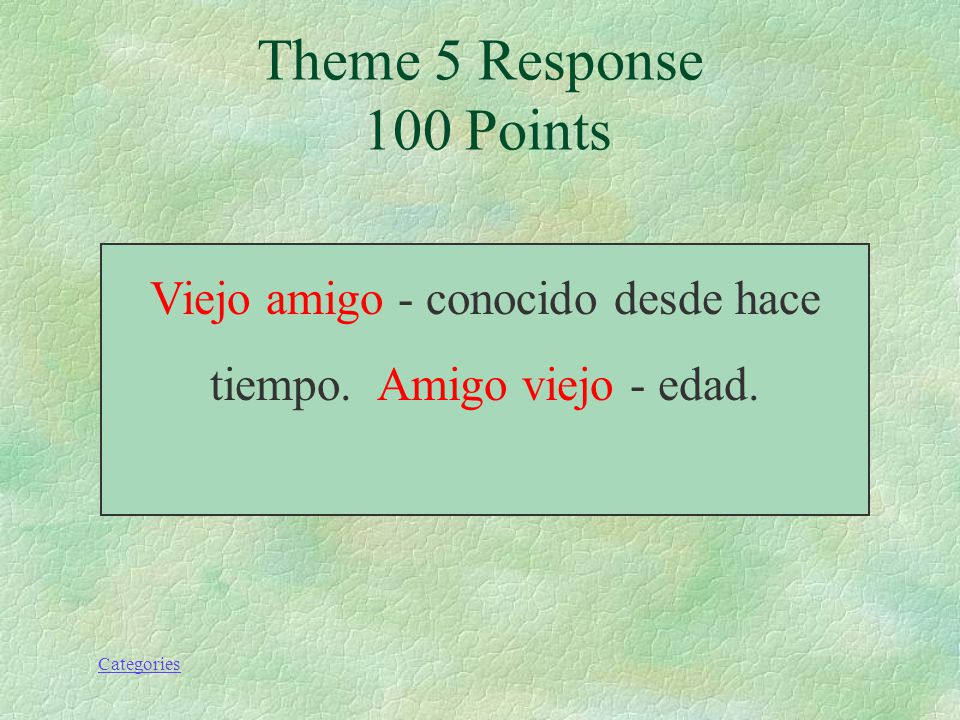 Theme 5 Response
100 Points

Viejo amigo - conocido desde hace tiempo. Amigo viejo - edad.

Categories